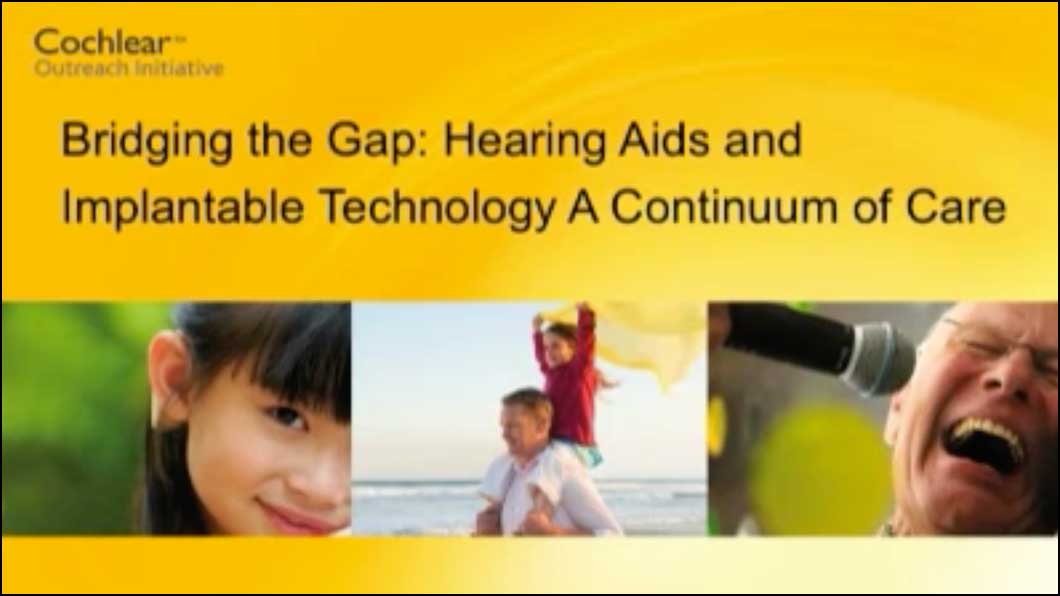 Cochlear™
Outreach Initiative

Bridging the Gap: Hearing Aids and Implantable Technology A Continuum of Care